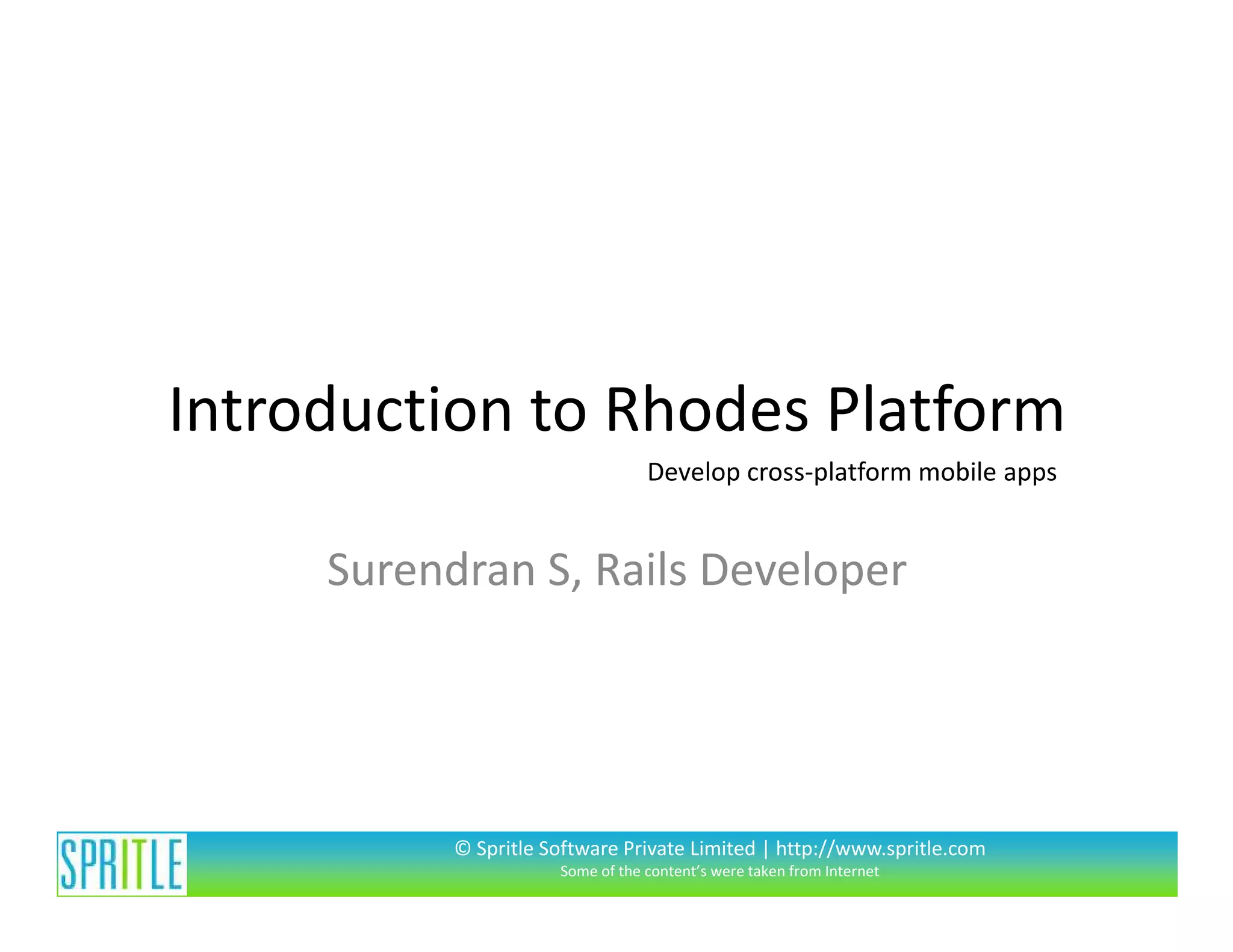 Introduction to Rhodes Platform

Develop cross-platform mobile apps

Surendran S, Rails Developer

SPRITLE

© Spritle Software Private Limited | http://www.spritle.com
Some of the content's were taken from Internet